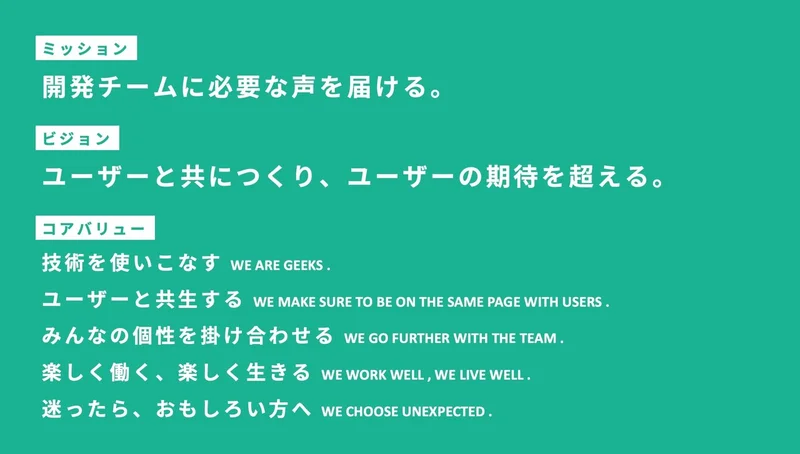 ミッション

開発チームに必要な声を届ける。

ビジョン

ユーザーと共につくり、ユーザーの期待を超える。

コアバリュー

技術を使いこなす WE ARE GEEKS .

ユーザーと共生する WE MAKE SURE TO BE ON THE SAME PAGE WITH USERS .

みんなの個性を掛け合わせる WE GO FURTHER WITH THE TEAM .

楽しく働く、楽しく生きる WE WORK WELL , WE LIVE WELL .

迷ったら、おもしろい方へ WE CHOOSE UNEXPECTED .